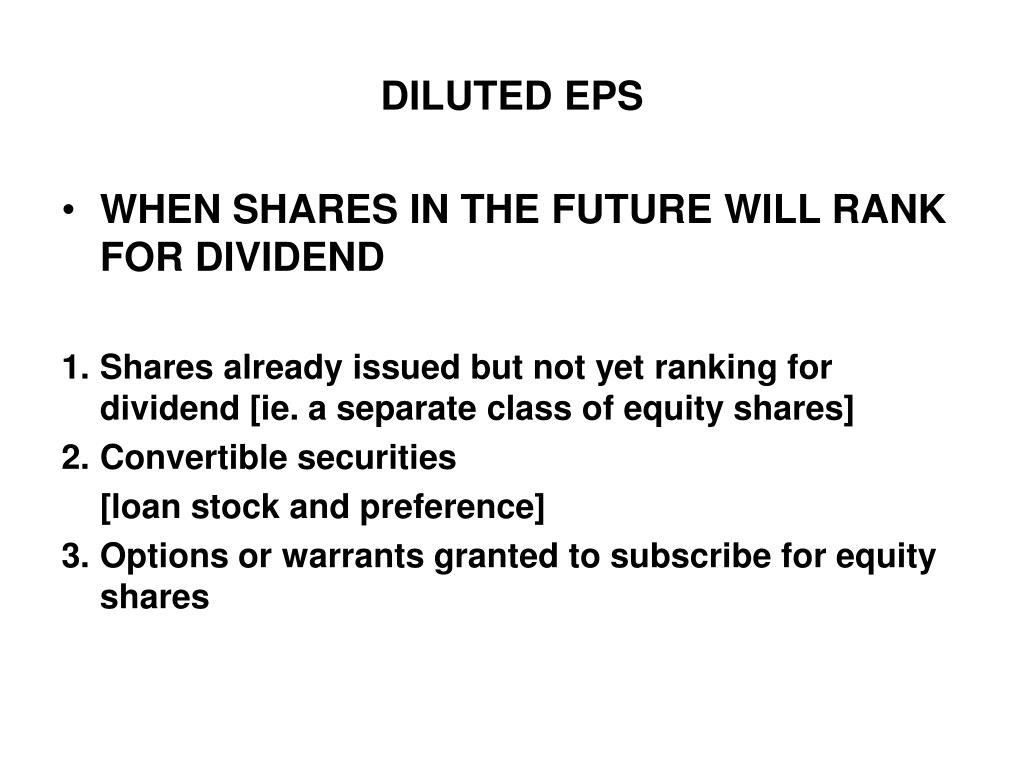 DILUTED EPS

• WHEN SHARES IN THE FUTURE WILL RANK FOR DIVIDEND

1. Shares already issued but not yet ranking for dividend [ie. a separate class of equity shares]
2. Convertible securities
[loan stock and preference]
3. Options or warrants granted to subscribe for equity shares